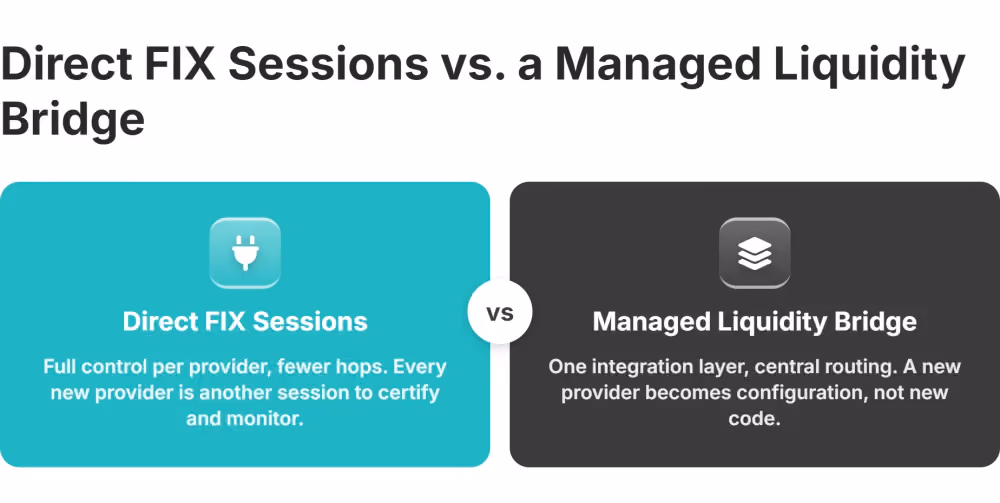 Direct FIX Sessions vs. a Managed Liquidity Bridge

Direct FIX Sessions

Full control per provider, fewer hops. Every new provider is another session to certify and monitor.

vs

Managed Liquidity Bridge

One integration layer, central routing. A new provider becomes configuration, not new code.